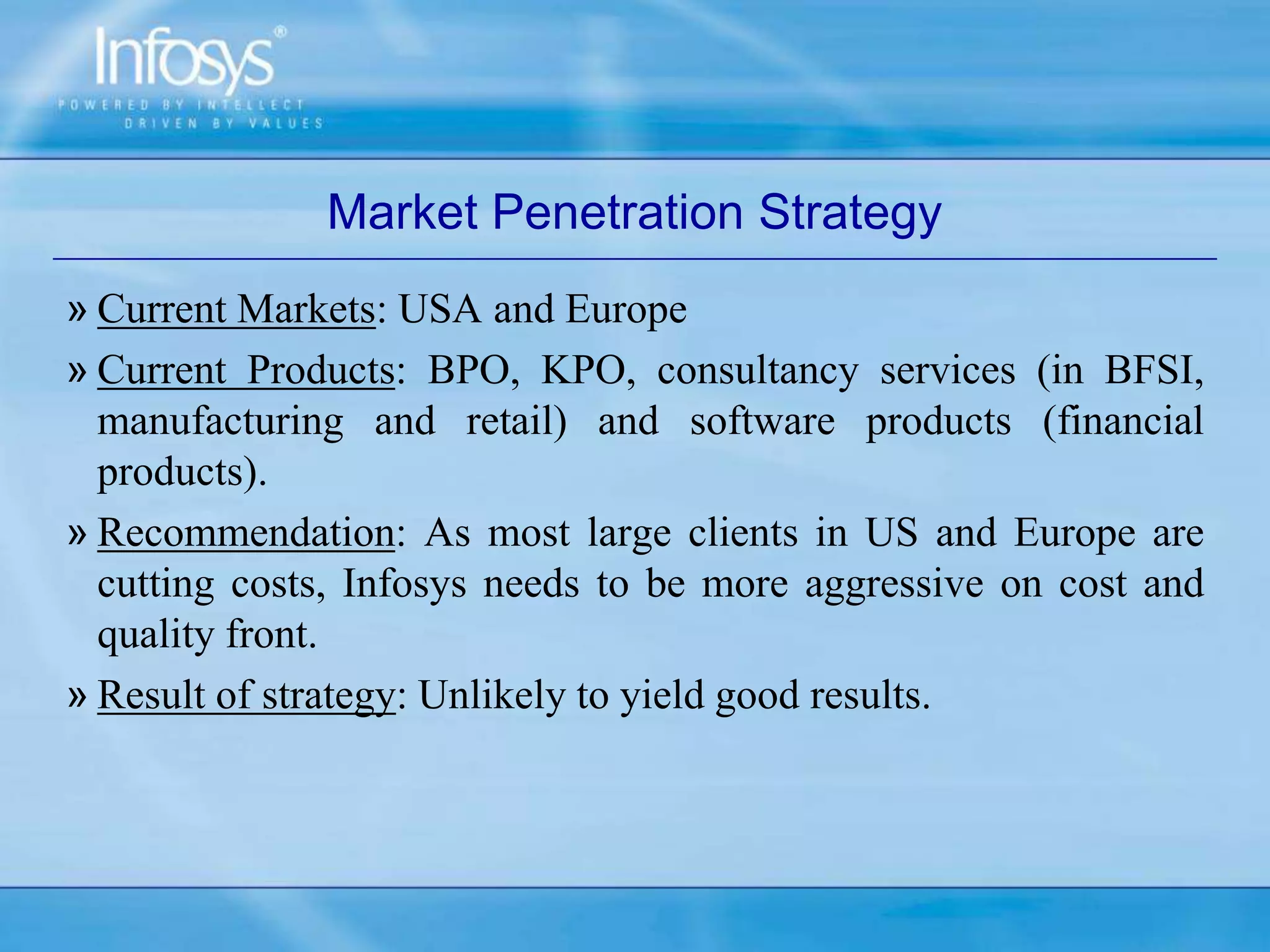 Infosys®
POWERED BY INTELLECT
DRIVEN BY VALUES

Market Penetration Strategy

» Current Markets: USA and Europe

» Current Products: BPO, KPO, consultancy services (in BFSI, manufacturing and retail) and software products (financial products).

» Recommendation: As most large clients in US and Europe are cutting costs, Infosys needs to be more aggressive on cost and quality front.

» Result of strategy: Unlikely to yield good results.